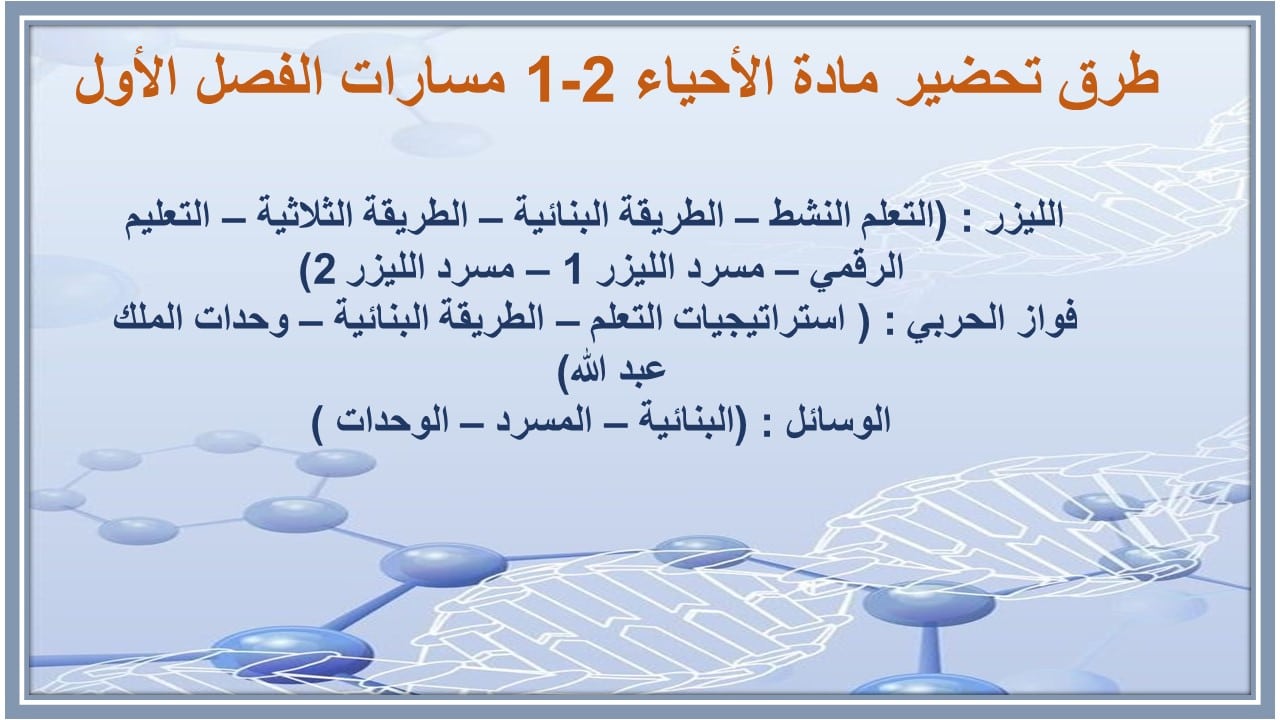 طرق تحضير مادة الأحياء 2-1 مسارات الفصل الأول

الليزر : (التعلم النشط – الطريقة البنائية – الطريقة الثلاثية – التعليم الرقمي – مسرد الليزر 1 – مسرد الليزر 2)
فواز الحربي : ( استراتيجيات التعلم – الطريقة البنائية – وحدات الملك عبد الله)
الوسائل : (البنائية – المسرد – الوحدات )